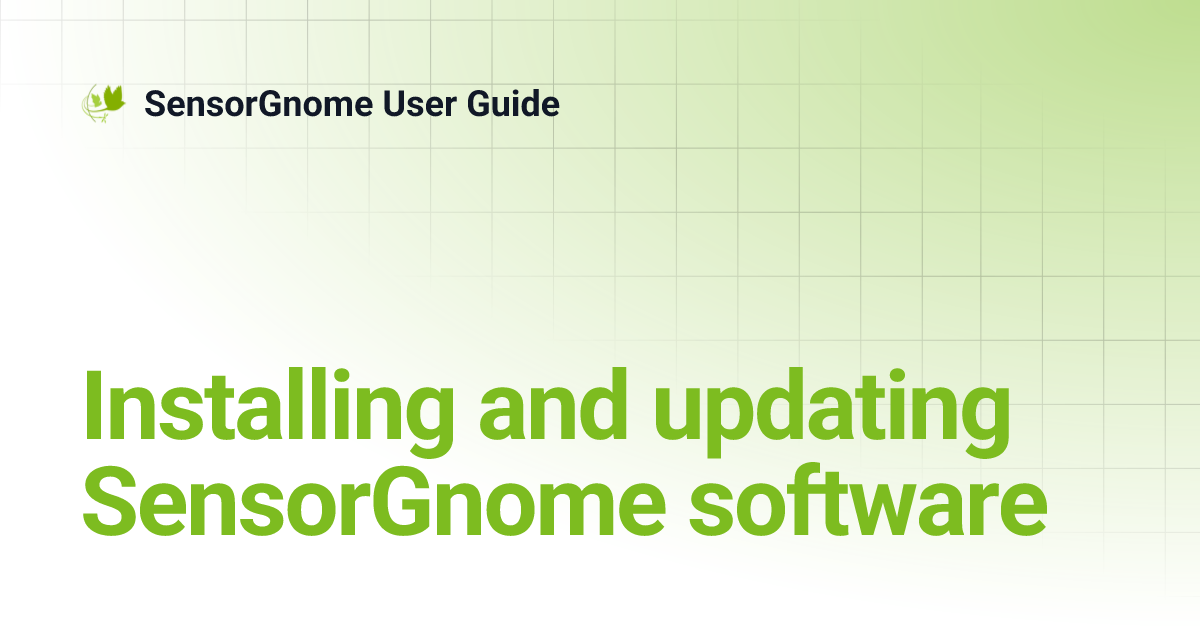 SensorGnome User Guide

Installing and updating SensorGnome software